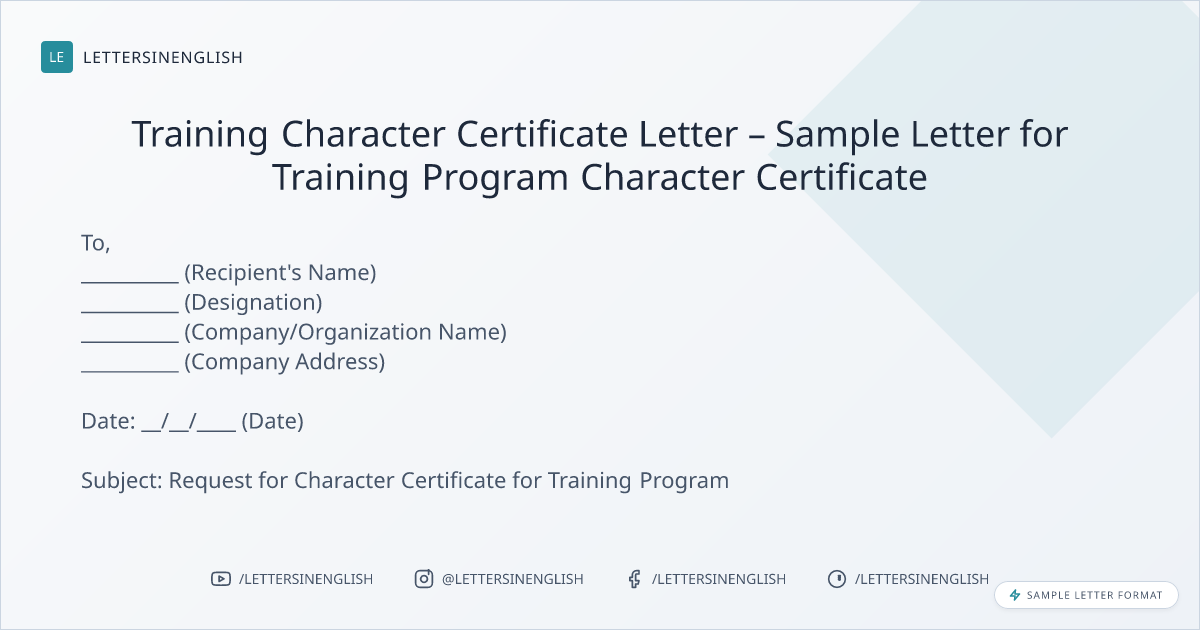 LE LETTERSINENGLISH

Training Character Certificate Letter – Sample Letter for Training Program Character Certificate

To,
__________ (Recipient's Name)
__________ (Designation)
__________ (Company/Organization Name)
__________ (Company Address)

Date: __/__/____ (Date)

Subject: Request for Character Certificate for Training Program

/LETTERSINENGLISH @LETTERSINENGLISH /LETTERSINENGLISH /LETTERSINENGLISH

SAMPLE LETTER FORMAT